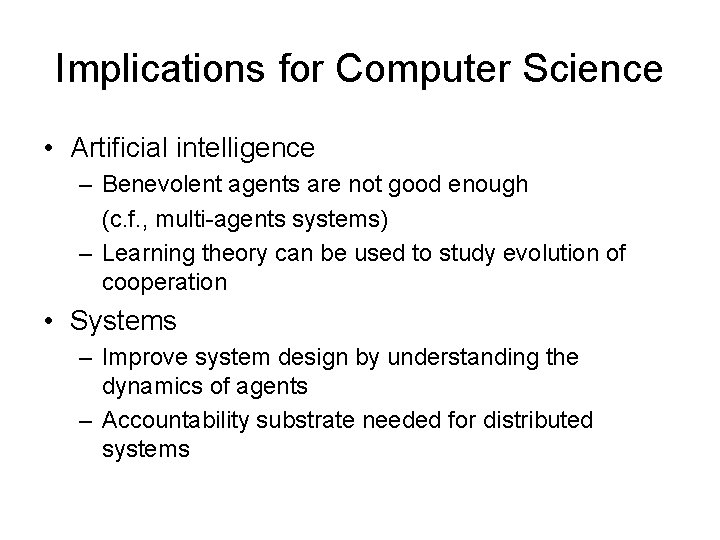 Implications for Computer Science

• Artificial intelligence
– Benevolent agents are not good enough (c.f., multi-agents systems)
– Learning theory can be used to study evolution of cooperation

• Systems
– Improve system design by understanding the dynamics of agents
– Accountability substrate needed for distributed systems